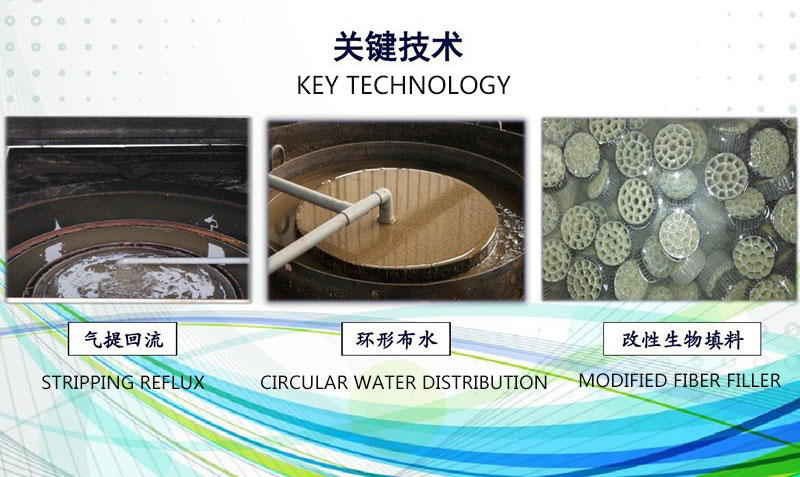 关键技术
KEY TECHNOLOGY

气提回流
STRIPPING REFLUX

环形布水
CIRCULAR WATER DISTRIBUTION

改性生物填料
MODIFIED FIBER FILLER